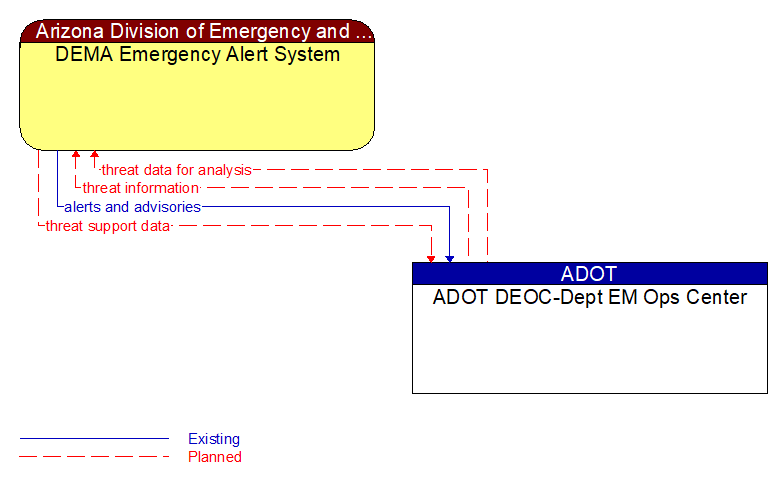 Arizona Division of Emergency and ...
DEMA Emergency Alert System

threat data for analysis
threat information
alerts and advisories
threat support data

ADOT
ADOT DEOC-Dept EM Ops Center

Existing
Planned